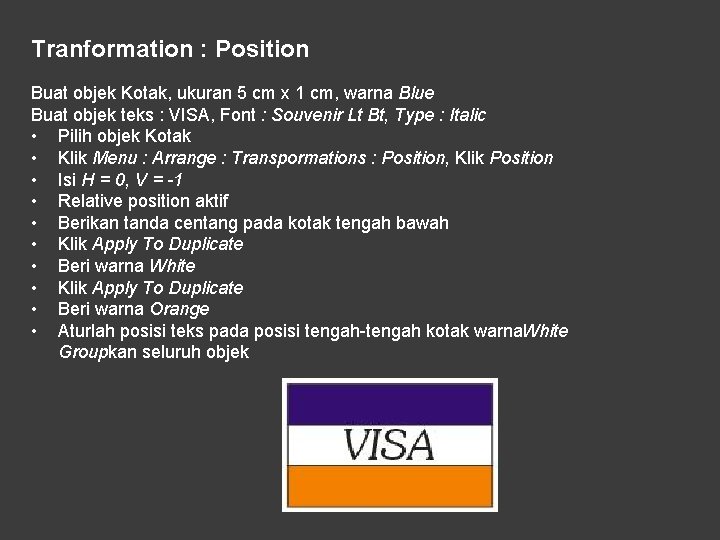 Tranformation : Position

Buat objek Kotak, ukuran 5 cm x 1 cm, warna Blue
Buat objek teks : VISA, Font : Souvenir Lt Bt, Type : Italic
• Pilih objek Kotak
• Klik Menu : Arrange : Transpormations : Position, Klik Position
• Isi H = 0, V = -1
• Relative position aktif
• Berikan tanda centang pada kotak tengah bawah
• Klik Apply To Duplicate
• Beri warna White
• Klik Apply To Duplicate
• Beri warna Orange
• Aturlah posisi teks pada posisi tengah-tengah kotak warnaWhite Groupkan seluruh objek

VISA